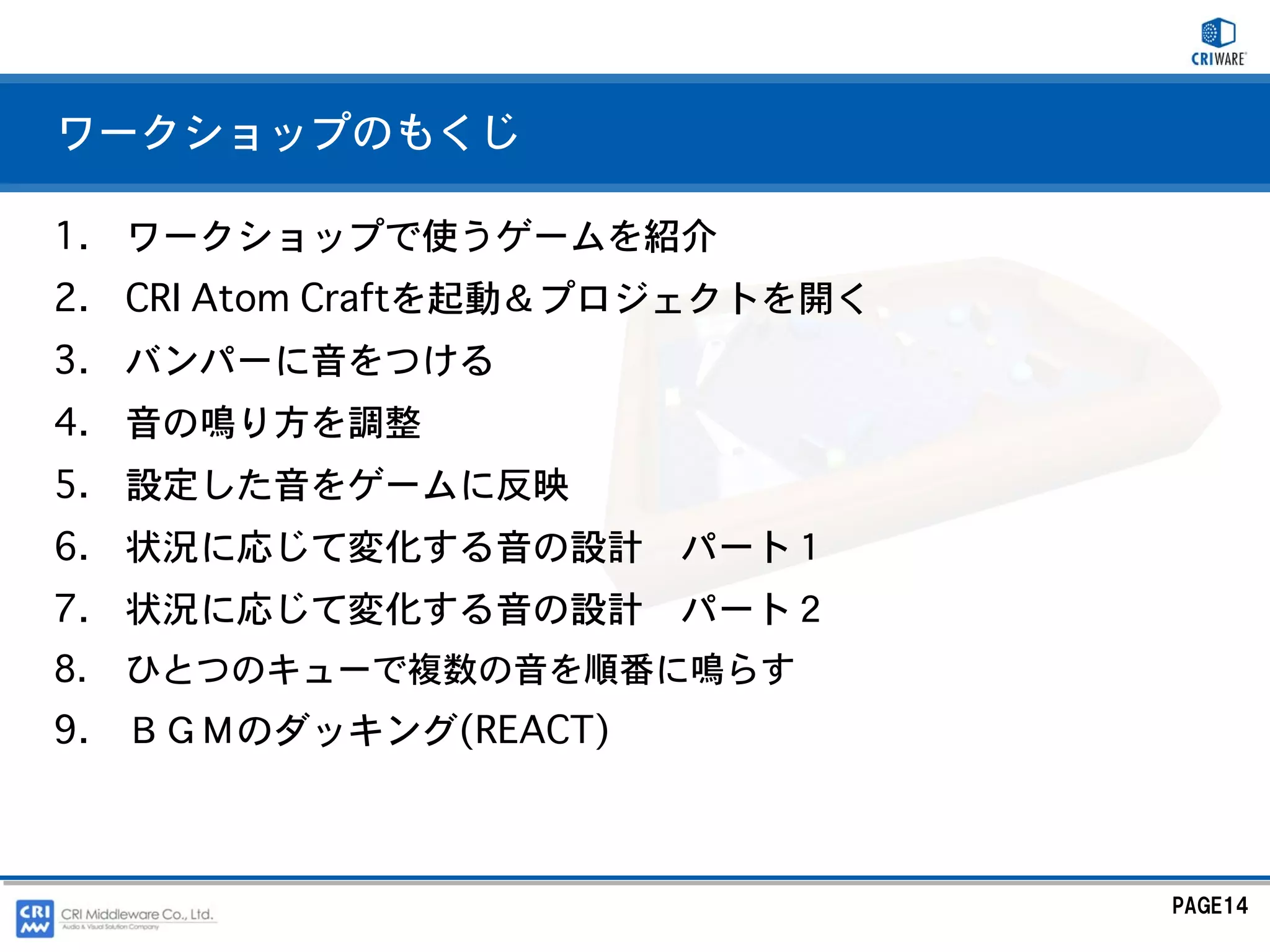 CRIWARE

ワークショップのもくじ

1. ワークショップで使うゲームを紹介
2. CRI Atom Craftを起動＆プロジェクトを開く
3. バンパーに音をつける
4. 音の鳴り方を調整
5. 設定した音をゲームに反映
6. 状況に応じて変化する音の設計　パート１
7. 状況に応じて変化する音の設計　パート２
8. ひとつのキューで複数の音を順番に鳴らす
9. ＢＧＭのダッキング(REACT)

CRI MW CRI Middleware Co., Ltd.
Audio & Visual Solution Company

PAGE14